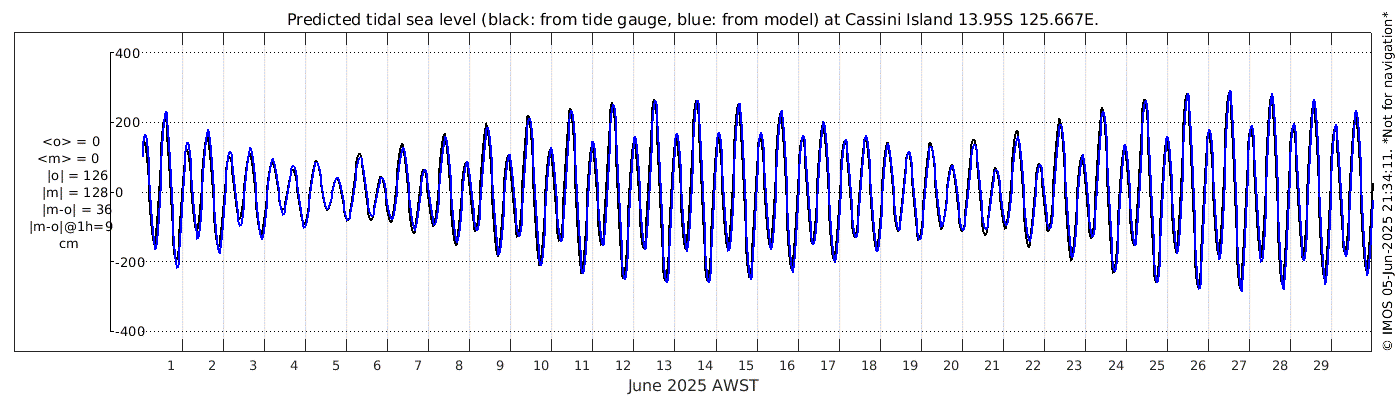 Predicted tidal sea level (black: from tide gauge, blue: from model) at Cassini Island 13.95S 125.667E.

400
200
0
-200
-400

<o> = 0
<m> = 0
|o| = 126
|m| = 128
|m-o| = 36
|m-o|@1h=9
cm

1 2 3 4 5 6 7 8 9 10 11 12 13 14 15 16 17 18 19 20 21 22 23 24 25 26 27 28 29

June 2025 AWST

© IMOS 05-Jun-2025 21:34:11. *Not for navigation*